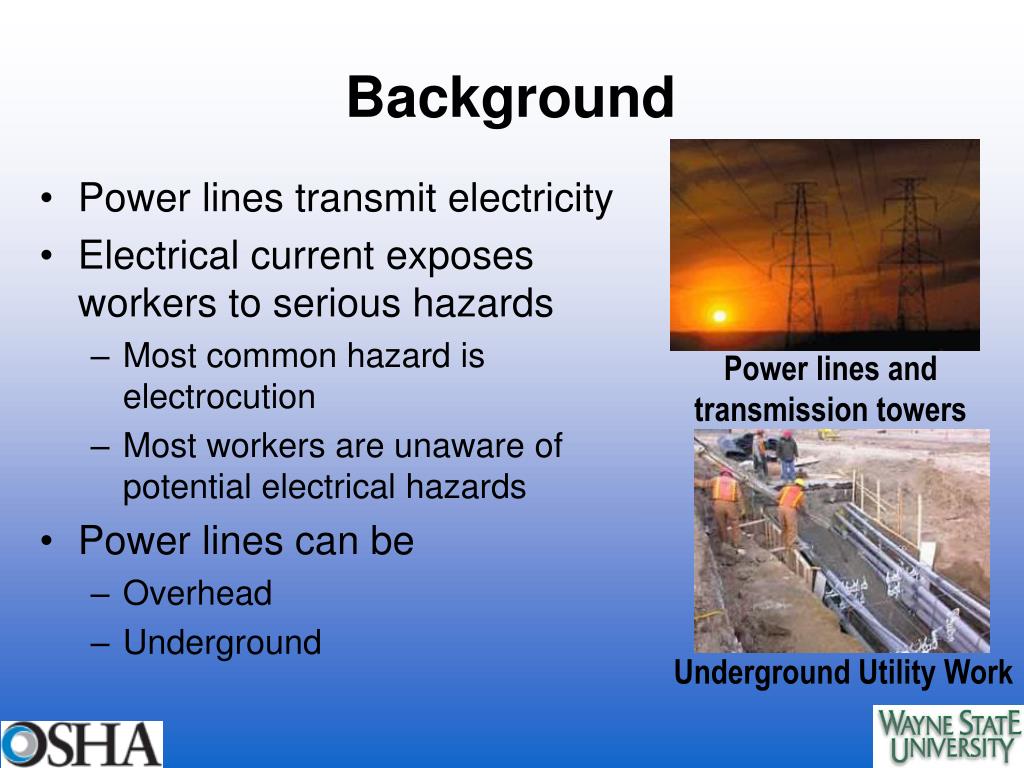 Background

• Power lines transmit electricity
• Electrical current exposes workers to serious hazards
  – Most common hazard is electrocution
  – Most workers are unaware of potential electrical hazards
• Power lines can be
  – Overhead
  – Underground

Power lines and transmission towers

Underground Utility Work

OSHA

WAYNE STATE UNIVERSITY